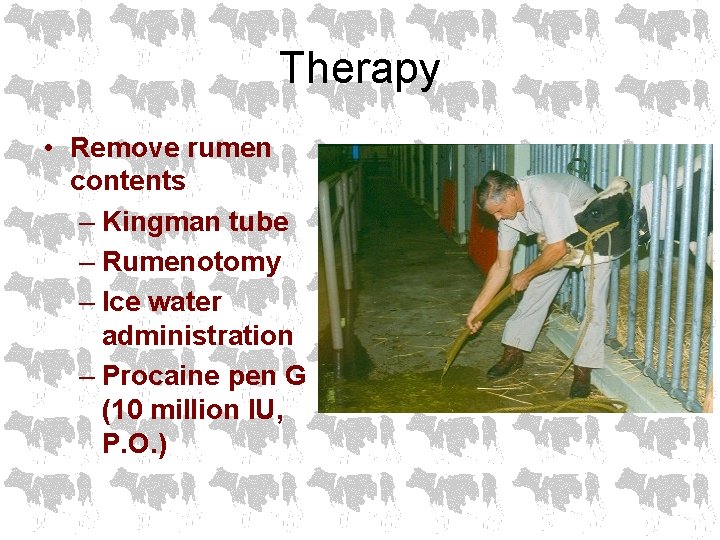 Therapy

• Remove rumen contents
 – Kingman tube
 – Rumenotomy
 – Ice water administration
 – Procaine pen G (10 million IU, P.O.)